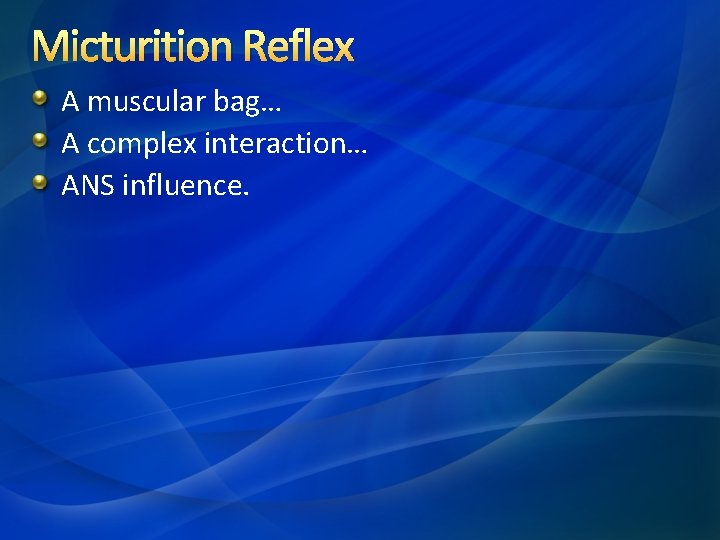 Micturition Reflex

A muscular bag…
A complex interaction…
ANS influence.